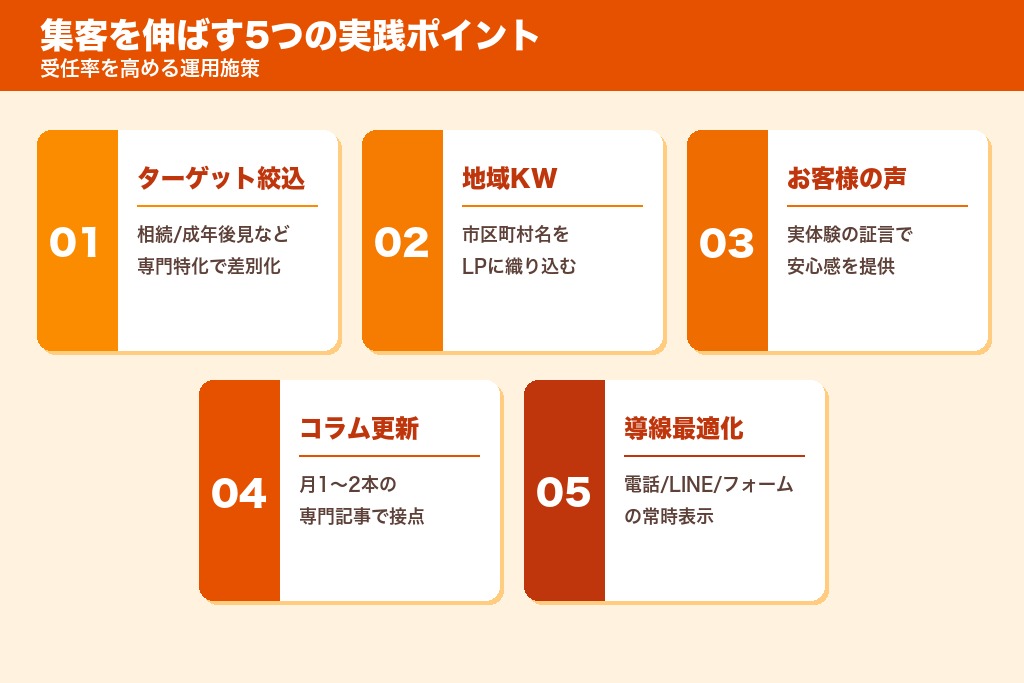 集客を伸ばす5つの実践ポイント
受任率を高める運用施策

01
ターゲット絞込
相続/成年後見など専門特化で差別化

02
地域KW
市区町村名をLPに織り込む

03
お客様の声
実体験の証言で安心感を提供

04
コラム更新
月1〜2本の専門記事で接点

05
導線最適化
電話/LINE/フォームの常時表示